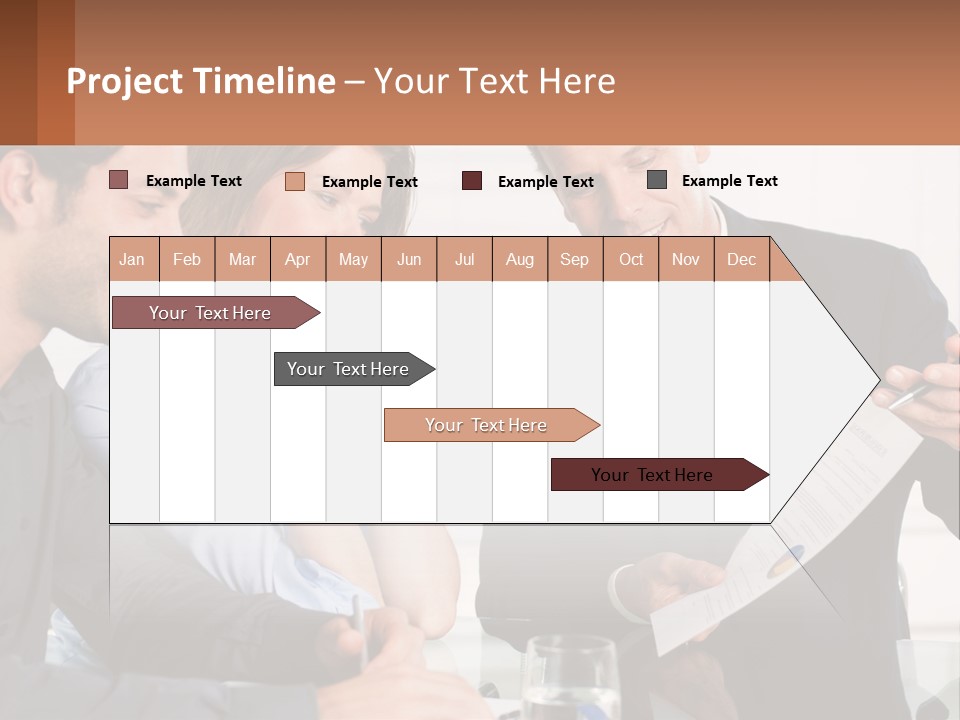 Project Timeline – Your Text Here

Example Text
Example Text
Example Text
Example Text

| Jan | Feb | Mar | Apr | May | Jun | Jul | Aug | Sep | Oct | Nov | Dec |
|---|---|---|---|---|---|---|---|---|---|---|---|

Your Text Here
Your Text Here
Your Text Here
Your Text Here